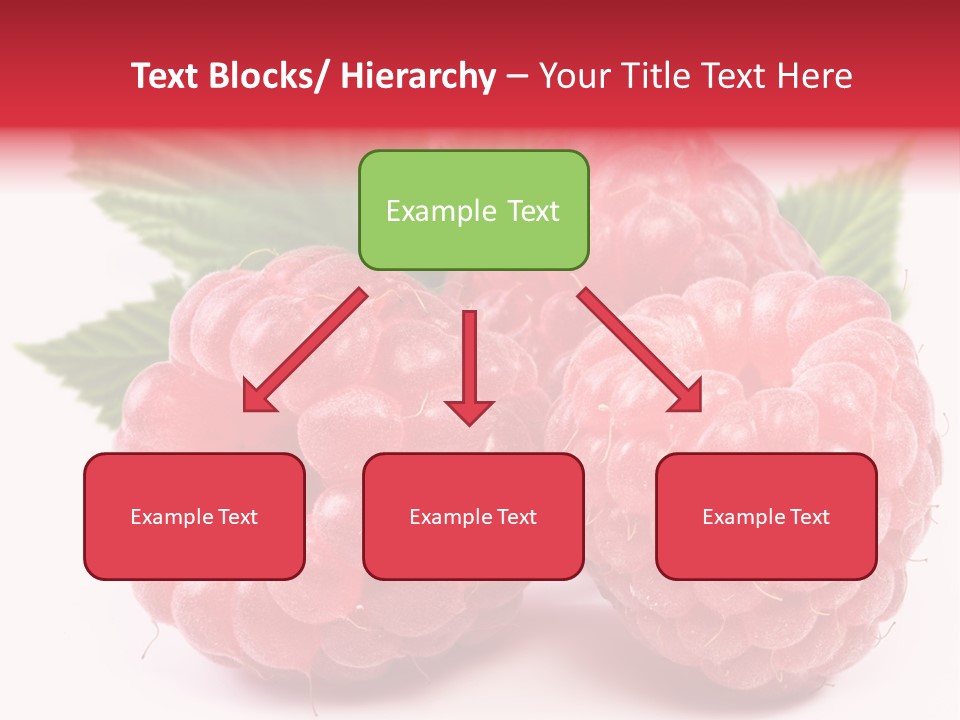 Text Blocks/ Hierarchy – Your Title Text Here

Example Text

Example Text

Example Text

Example Text